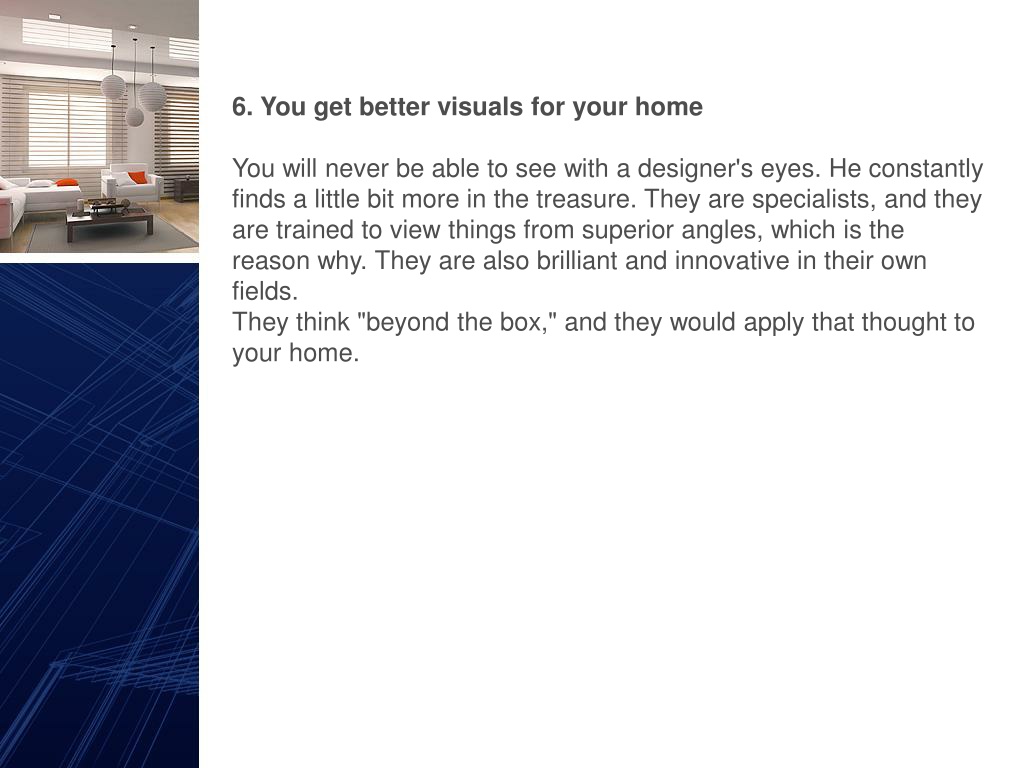 6. You get better visuals for your home

You will never be able to see with a designer's eyes. He constantly finds a little bit more in the treasure. They are specialists, and they are trained to view things from superior angles, which is the reason why. They are also brilliant and innovative in their own fields.
They think "beyond the box," and they would apply that thought to your home.